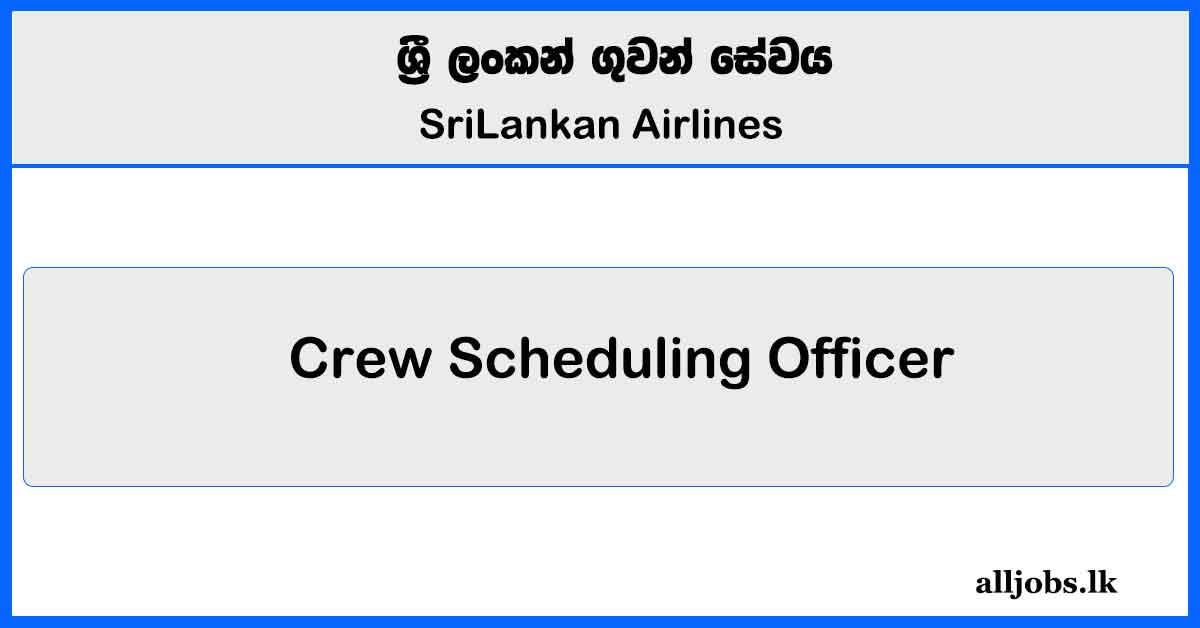 ශ්‍රී ලංකන් ගුවන් සේවය
SriLankan Airlines

Crew Scheduling Officer

alljobs.lk